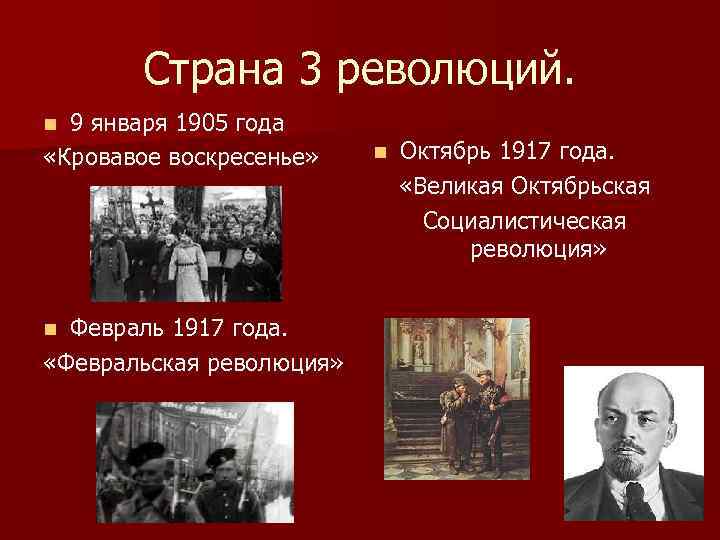 Страна 3 революций.

9 января 1905 года
«Кровавое воскресенье»

Февраль 1917 года.
«Февральская революция»

Октябрь 1917 года.
«Великая Октябрьская Социалистическая революция»